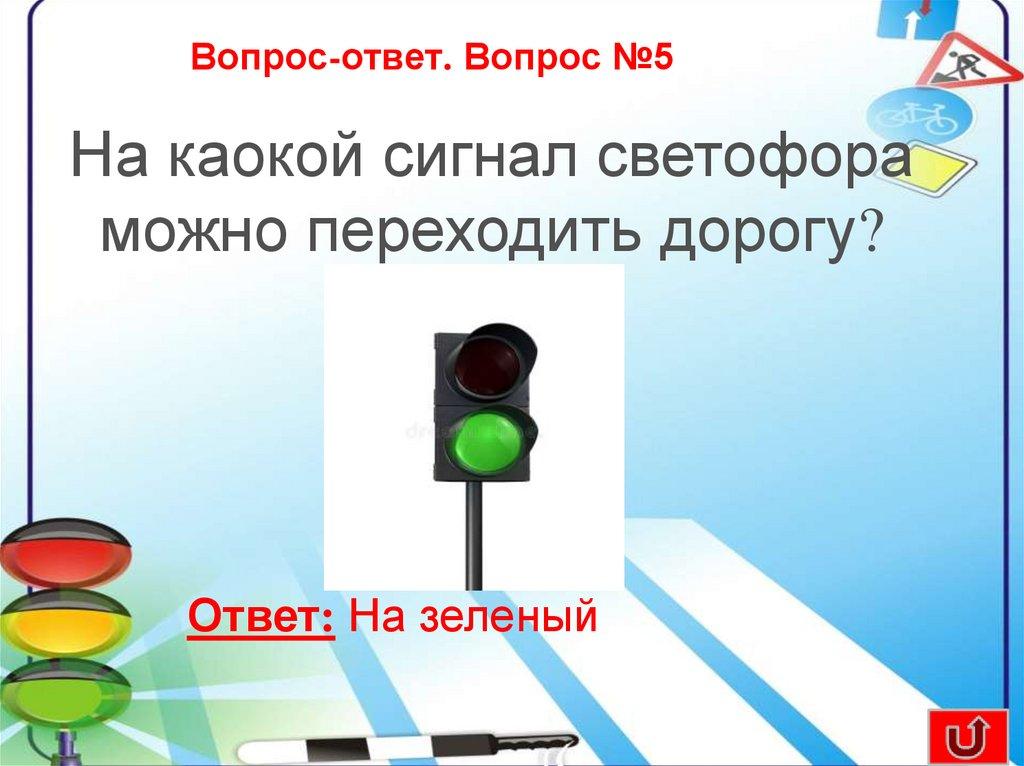 Вопрос-ответ. Вопрос №5

На каокой сигнал светофора можно переходить дорогу?

Ответ: На зеленый